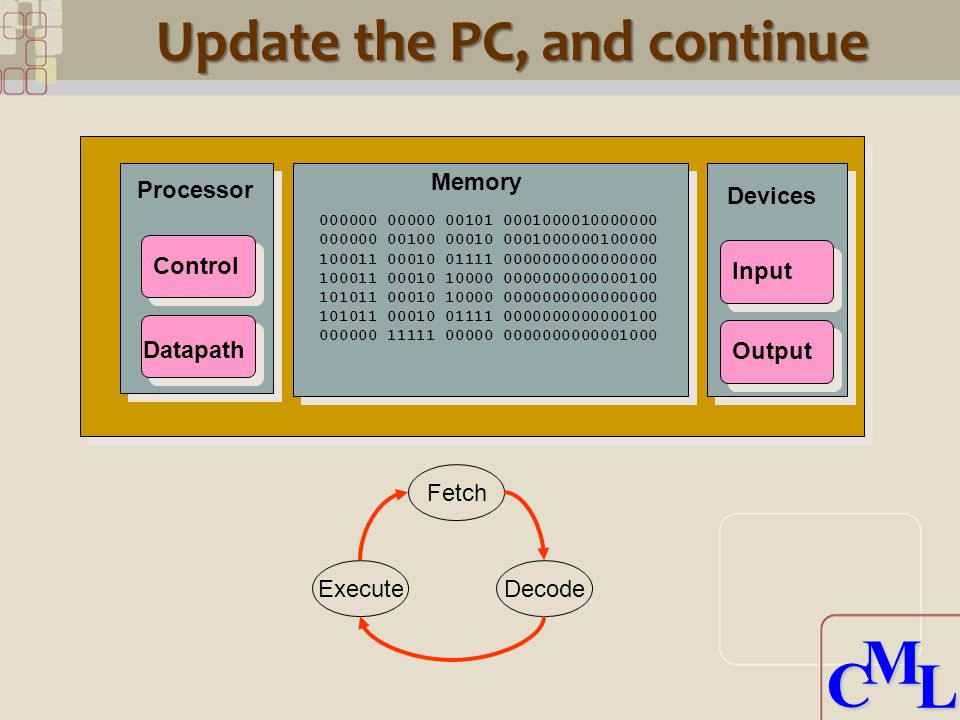 Update the PC, and continue

Processor

Control

Datapath

Memory

000000 00000 00101 0001000010000000
000000 00100 00010 0001000000100000
100011 00010 01111 0000000000000000
100011 00010 10000 0000000000000100
101011 00010 10000 0000000000000000
101011 00010 01111 0000000000000100
000000 11111 00000 0000000000001000

Devices

Input

Output

Fetch

Decode

Execute

CML